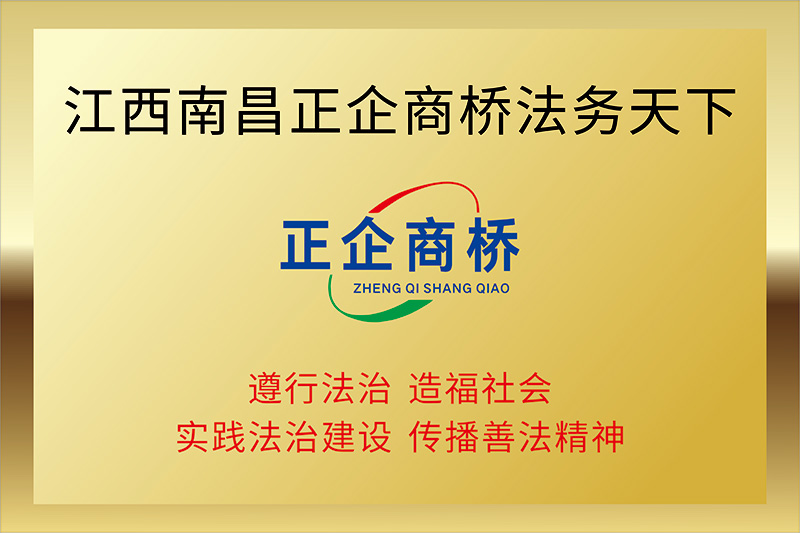 江西南昌正企商桥法务天下

正企商桥
ZHENG QI SHANG QIAO

遵行法治 造福社会
实践法治建设 传播善法精神